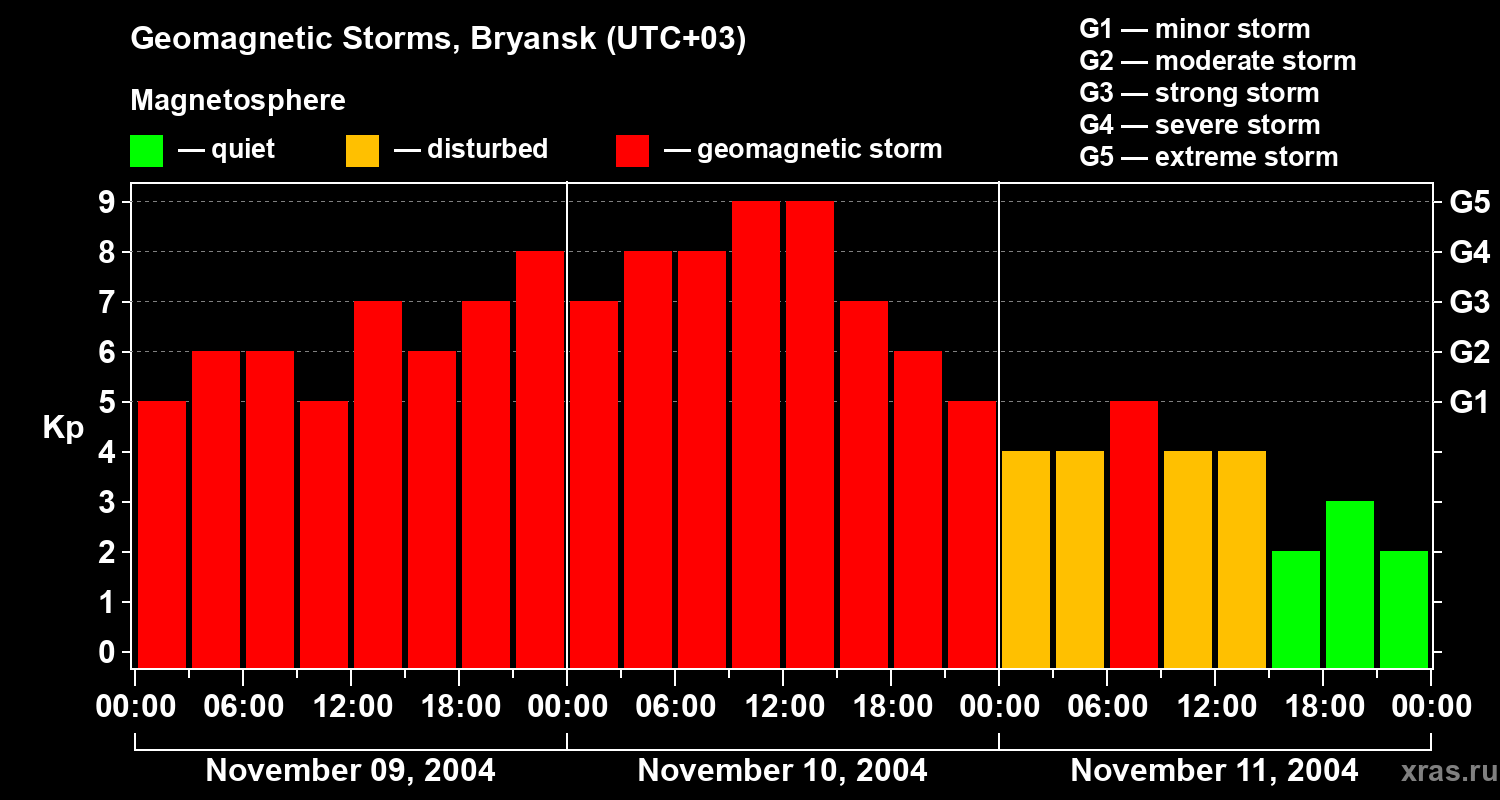 Geomagnetic Storms, Bryansk (UTC+03)

Magnetosphere

— quiet — disturbed — geomagnetic storm

G1 — minor storm
G2 — moderate storm
G3 — strong storm
G4 — severe storm
G5 — extreme storm

Kp

9 8 7 6 5 4 3 2 1 0

G5 G4 G3 G2 G1

00:00 06:00 12:00 18:00 00:00 06:00 12:00 18:00 00:00 06:00 12:00 18:00 00:00

November 09, 2004 November 10, 2004 November 11, 2004

xras.ru